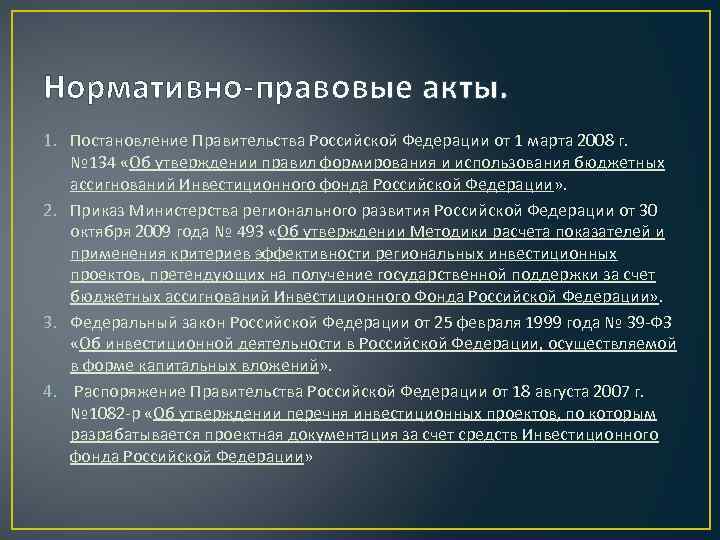 Нормативно-правовые акты.

1. Постановление Правительства Российской Федерации от 1 марта 2008 г. №134 «Об утверждении правил формирования и использования бюджетных ассигнований Инвестиционного фонда Российской Федерации».

2. Приказ Министерства регионального развития Российской Федерации от 30 октября 2009 года № 493 «Об утверждении Методики расчета показателей и применения критериев эффективности региональных инвестиционных проектов, претендующих на получение государственной поддержки за счет бюджетных ассигнований Инвестиционного Фонда Российской Федерации».

3. Федеральный закон Российской Федерации от 25 февраля 1999 года № 39-ФЗ «Об инвестиционной деятельности в Российской Федерации, осуществляемой в форме капитальных вложений».

4. Распоряжение Правительства Российской Федерации от 18 августа 2007 г. №1082-р «Об утверждении перечня инвестиционных проектов, по которым разрабатывается проектная документация за счет средств Инвестиционного фонда Российской Федерации»